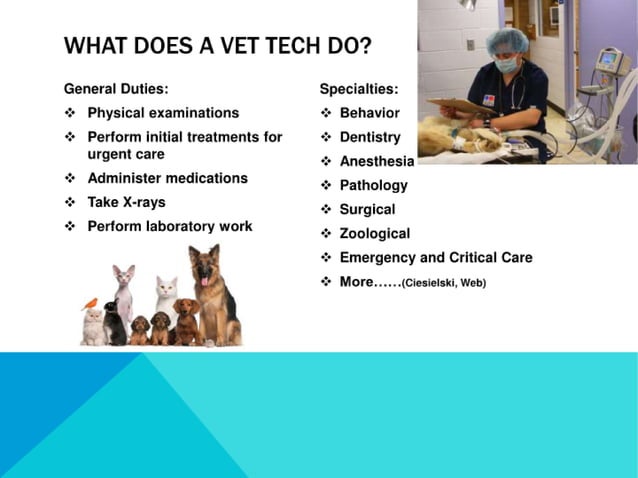 WHAT DOES A VET TECH DO?

General Duties:

❖ Physical examinations
❖ Perform initial treatments for urgent care
❖ Administer medications
❖ Take X-rays
❖ Perform laboratory work

Specialties:

❖ Behavior
❖ Dentistry
❖ Anesthesia
❖ Pathology
❖ Surgical
❖ Zoological
❖ Emergency and Critical Care
❖ More……(Ciesielski, Web)